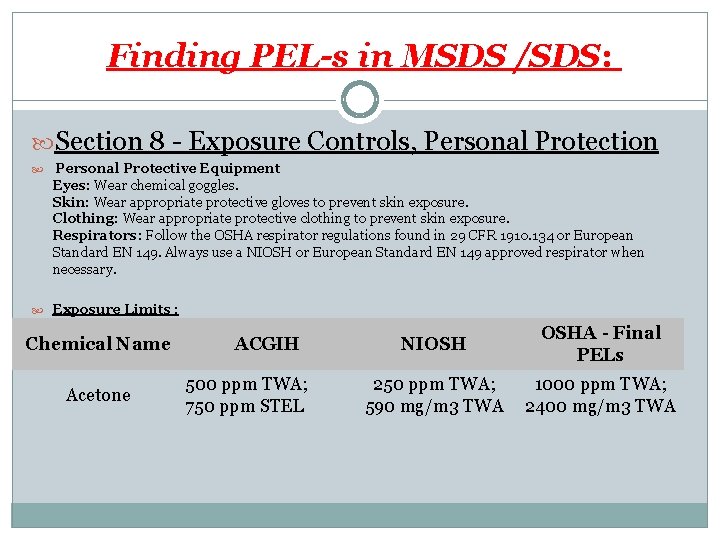 Finding PEL-s in MSDS /SDS:

Section 8 - Exposure Controls, Personal Protection

Personal Protective Equipment
Eyes: Wear chemical goggles.
Skin: Wear appropriate protective gloves to prevent skin exposure.
Clothing: Wear appropriate protective clothing to prevent skin exposure.
Respirators: Follow the OSHA respirator regulations found in 29 CFR 1910.134 or European Standard EN 149. Always use a NIOSH or European Standard EN 149 approved respirator when necessary.

Exposure Limits :

| Chemical Name | ACGIH | NIOSH | OSHA - Final PELs |
|---|---|---|---|
| Acetone | 500 ppm TWA; 750 ppm STEL | 250 ppm TWA; 590 mg/m3 TWA | 1000 ppm TWA; 2400 mg/m3 TWA |